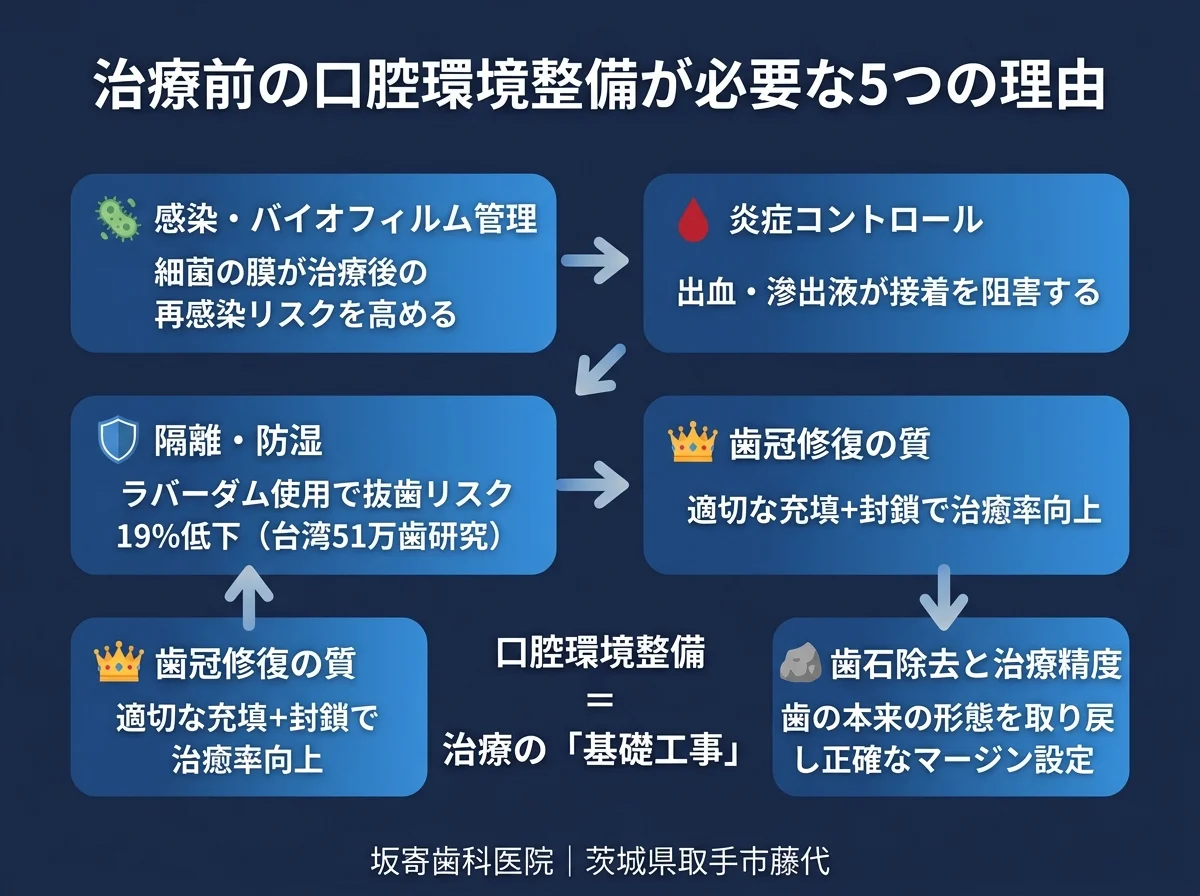 治療前の口腔環境整備が必要な5つの理由

感染・バイオフィルム管理
細菌の膜が治療後の再感染リスクを高める

炎症コントロール
出血・滲出液が接着を阻害する

隔離・防湿
ラバーダム使用で抜歯リスク19%低下（台湾51万歯研究）

歯冠修復の質
適切な充填+封鎖で治癒率向上

歯冠修復の質
適切な充填+封鎖で治癒率向上

口腔環境整備
=
治療の「基礎工事」

歯石除去と治療精度
歯の本来の形態を取り戻し正確なマージン設定

坂寄歯科医院｜茨城県取手市藤代